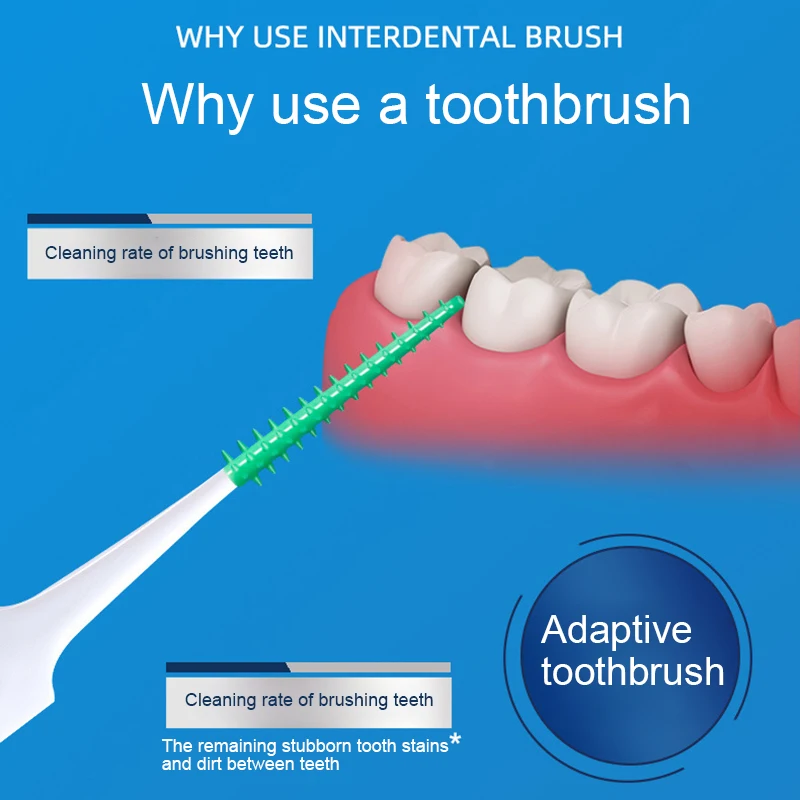 WHY USE INTERDENTAL BRUSH

Why use a toothbrush

Cleaning rate of brushing teeth

Adaptive toothbrush

Cleaning rate of brushing teeth

The remaining stubborn tooth stains* and dirt between teeth